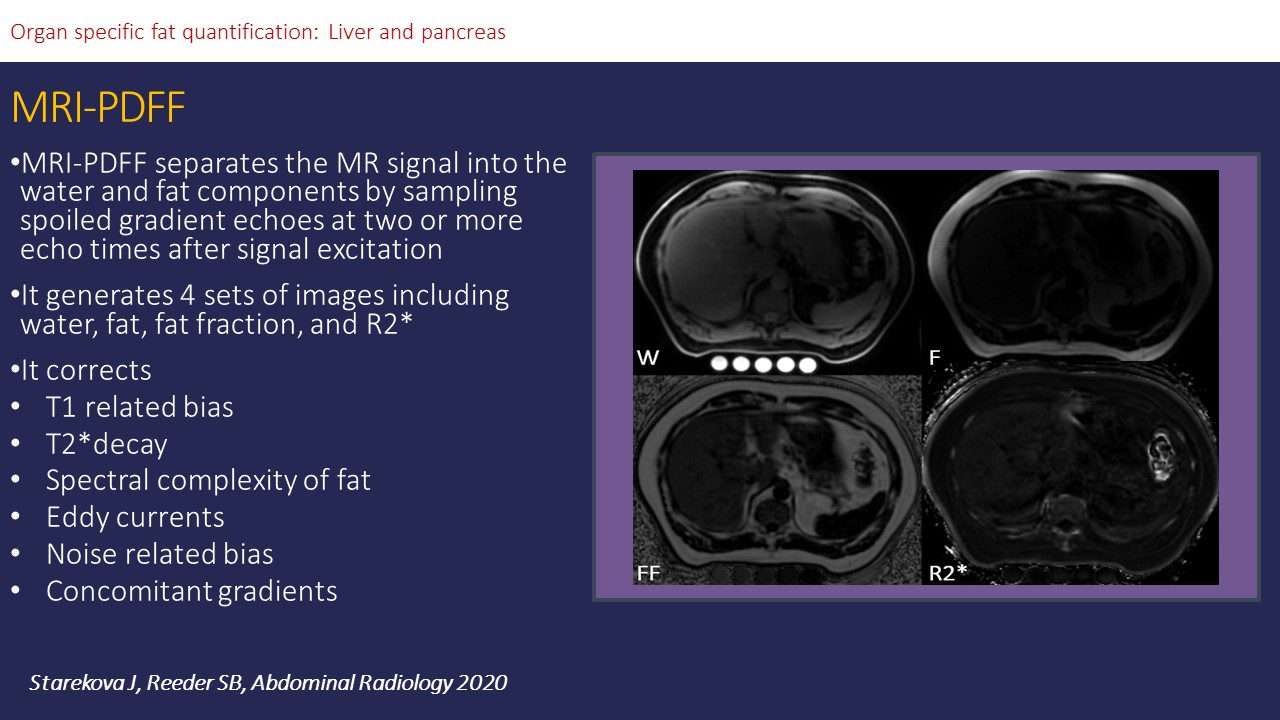 Organ specific fat quantification: Liver and pancreas

MRI-PDFF

•MRI-PDFF separates the MR signal into the water and fat components by sampling spoiled gradient echoes at two or more echo times after signal excitation

•It generates 4 sets of images including water, fat, fat fraction, and R2*

•It corrects

• T1 related bias
• T2*decay
• Spectral complexity of fat
• Eddy currents
• Noise related bias
• Concomitant gradients

W
F
FF
R2*

Starekova J, Reeder SB, Abdominal Radiology 2020